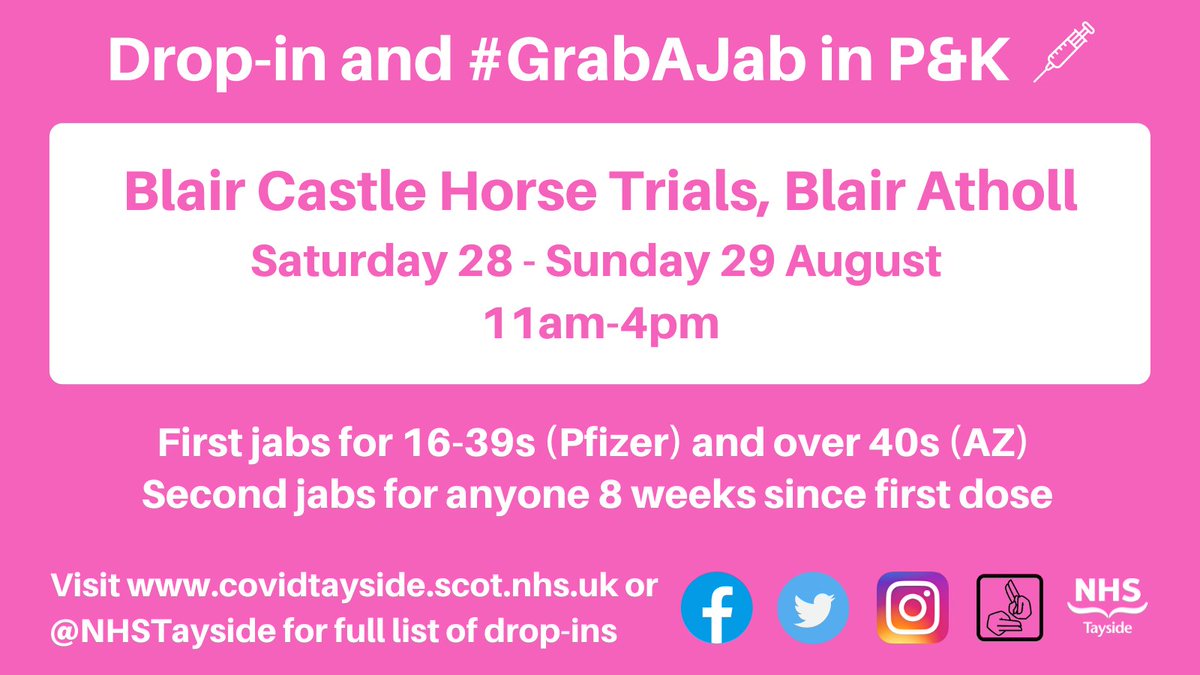 Drop-in and #GrabAJab in P&K

Blair Castle Horse Trials, Blair Atholl
Saturday 28 - Sunday 29 August
11am-4pm

First jabs for 16-39s (Pfizer) and over 40s (AZ)
Second jabs for anyone 8 weeks since first dose

Visit www.covidtayside.scot.nhs.uk or @NHSTayside for full list of drop-ins

NHS
Tayside